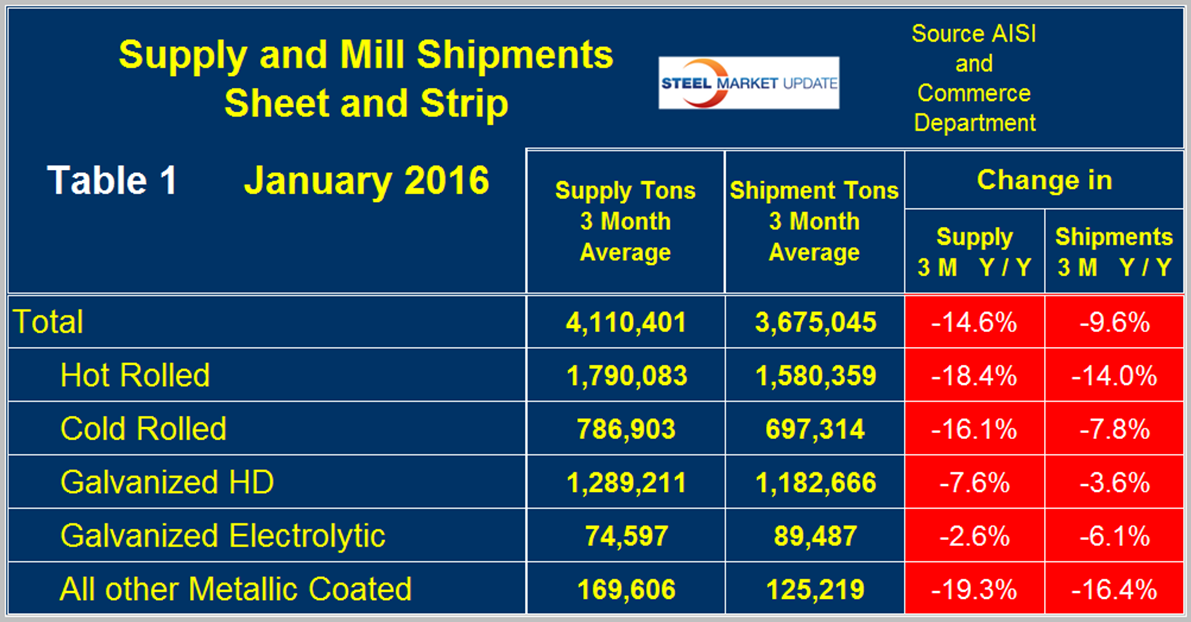 Supply and Mill Shipments
Sheet and Strip

STEEL MARKET UPDATE

Source AISI and Commerce Department

Table 1 January 2016

| | Supply Tons 3 Month Average | Shipment Tons 3 Month Average | Change in Supply 3 M Y / Y | Change in Shipments 3 M Y / Y |
|---|---|---|---|---|
| Total | 4,110,401 | 3,675,045 | -14.6% | -9.6% |
| Hot Rolled | 1,790,083 | 1,580,359 | -18.4% | -14.0% |
| Cold Rolled | 786,903 | 697,314 | -16.1% | -7.8% |
| Galvanized HD | 1,289,211 | 1,182,666 | -7.6% | -3.6% |
| Galvanized Electrolytic | 74,597 | 89,487 | -2.6% | -6.1% |
| All other Metallic Coated | 169,606 | 125,219 | -19.3% | -16.4% |